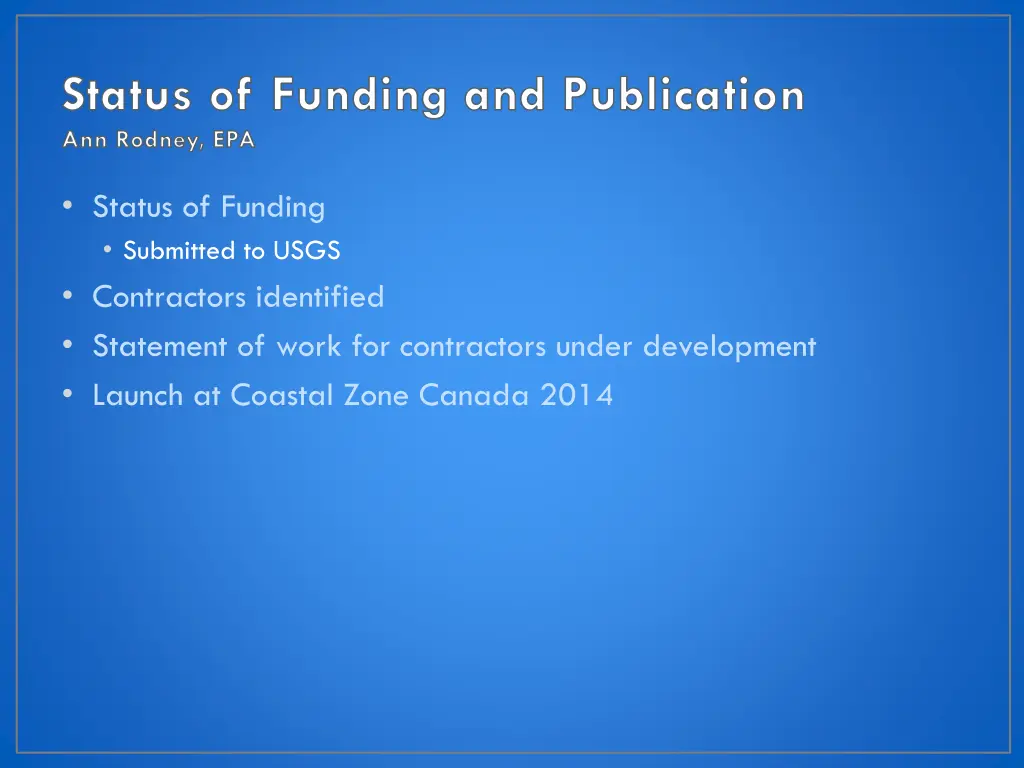 Status of Funding and Publication
Ann Rodney, EPA

• Status of Funding
  • Submitted to USGS
• Contractors identified
• Statement of work for contractors under development
• Launch at Coastal Zone Canada 2014